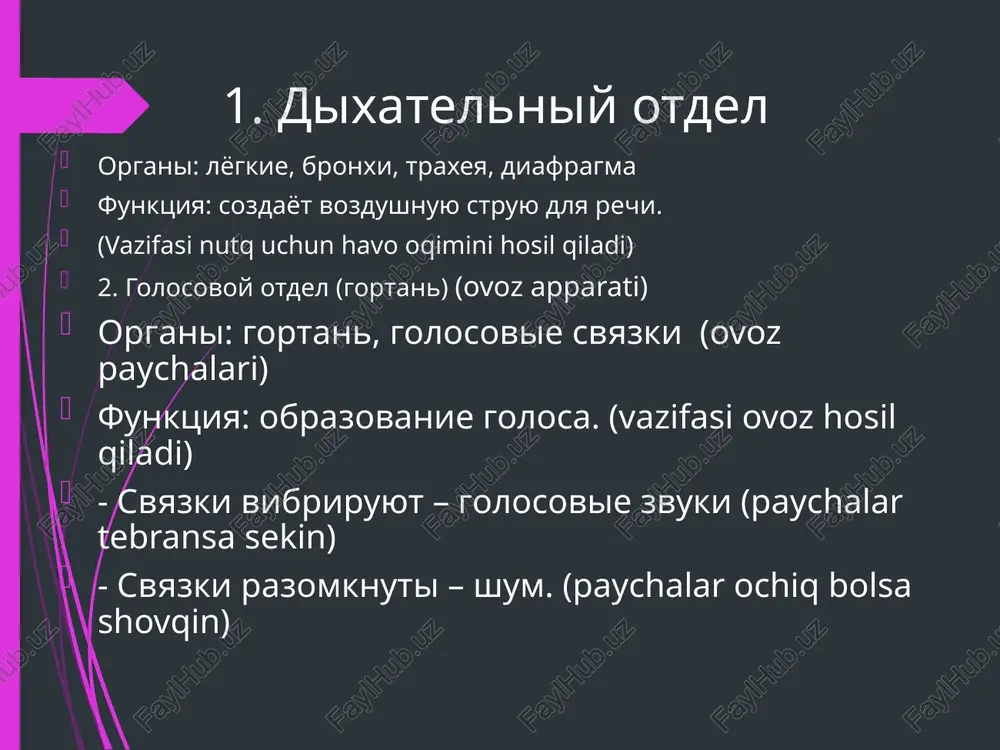 1. Дыхательный отдел

Органы: лёгкие, бронхи, трахея, диафрагма

Функция: создаёт воздушную струю для речи.

(Vazifasi nutq uchun havo oqimini hosil qiladi)

2. Голосовой отдел (гортань) (ovoz apparati)

Органы: гортань, голосовые связки (ovoz paychalari)

Функция: образование голоса. (vazifasi ovoz hosil qiladi)

- Связки вибрируют – голосовые звуки (paychalar tebransa sekin)

- Связки разомкнуты – шум. (paychalar ochiq bolsa shovqin)

FaylHub.uz